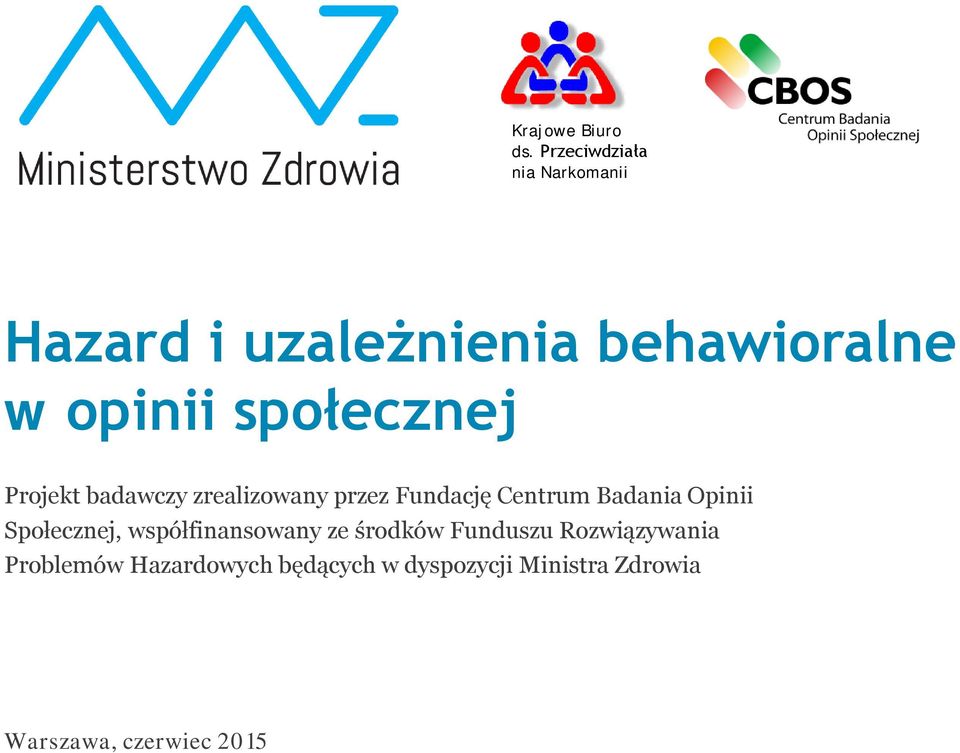 Ministerstwo Zdrowia

Krajowe Biuro ds. Przeciwdziałania Narkomanii

CBOS
Centrum Badania Opinii Społecznej

Hazard i uzależnienia behawioralne w opinii społecznej

Projekt badawczy zrealizowany przez Fundację Centrum Badania Opinii Społecznej, współfinansowany ze środków Funduszu Rozwiązywania Problemów Hazardowych będących w dyspozycji Ministra Zdrowia

Warszawa, czerwiec 2015